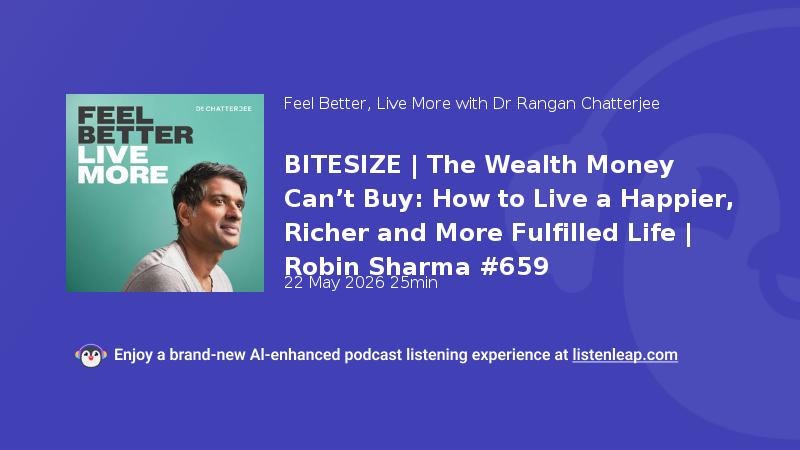 FEEL BETTER LIVE MORE

DR CHATTERJEE

Feel Better, Live More with Dr Rangan Chatterjee

BITESIZE | The Wealth Money Can’t Buy: How to Live a Happier, Richer and More Fulfilled Life | Robin Sharma #659

22 May 2026 25min

Enjoy a brand-new AI-enhanced podcast listening experience at listenleap.com